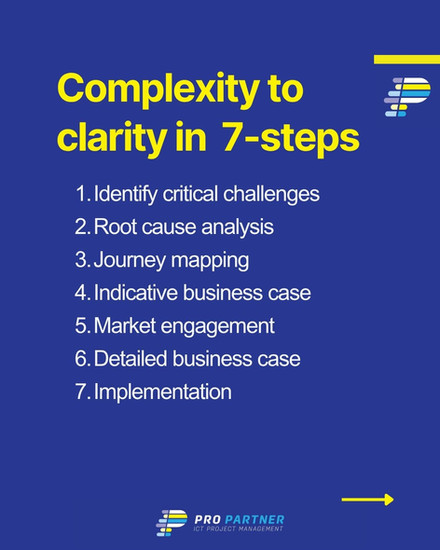 Complexity to clarity in 7-steps

1. Identify critical challenges
2. Root cause analysis
3. Journey mapping
4. Indicative business case
5. Market engagement
6. Detailed business case
7. Implementation

PRO PARTNER
ICT PROJECT MANAGEMENT